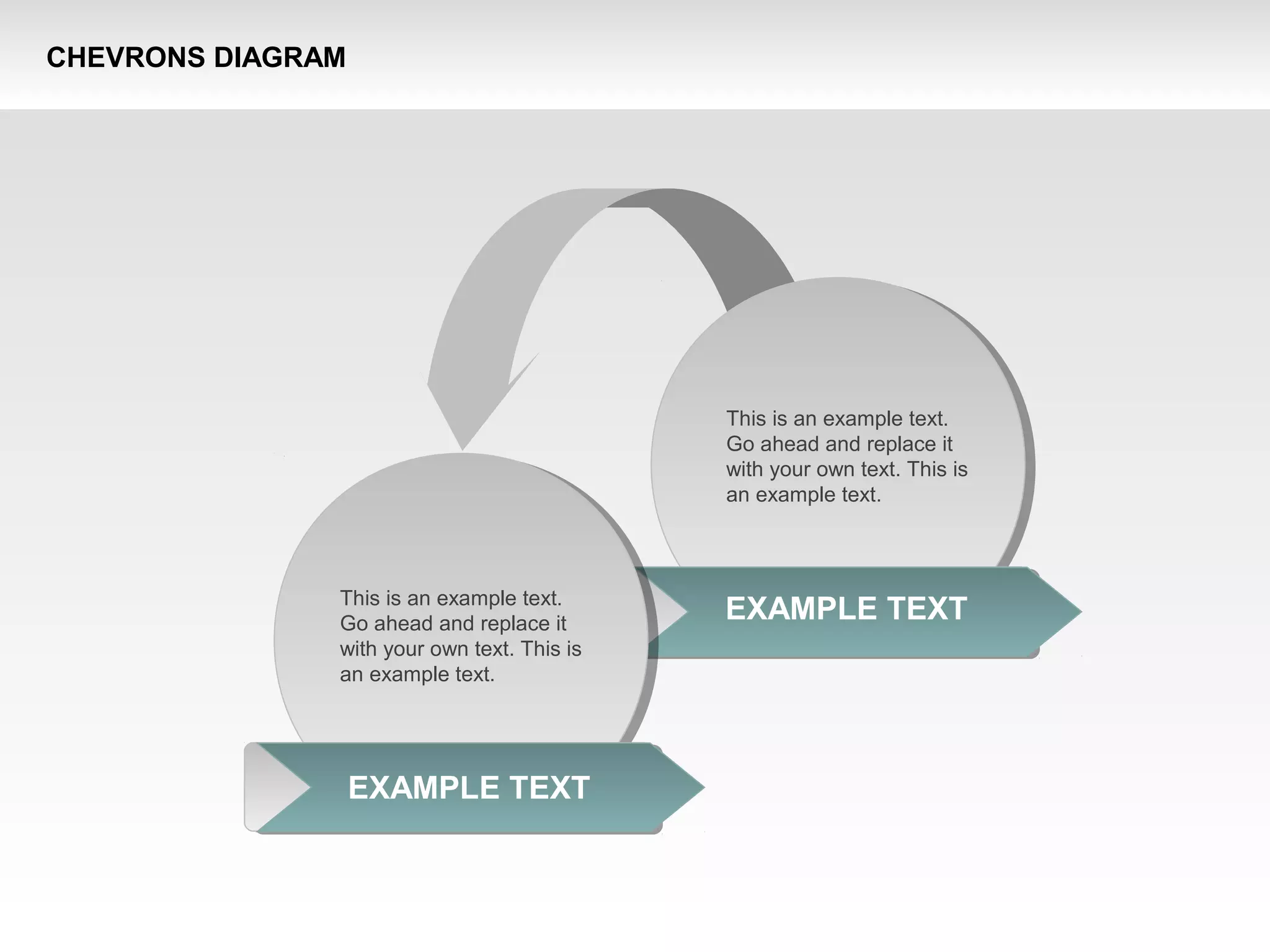 CHEVRONS DIAGRAM

This is an example text. Go ahead and replace it with your own text. This is an example text.

EXAMPLE TEXT

This is an example text. Go ahead and replace it with your own text. This is an example text.

EXAMPLE TEXT